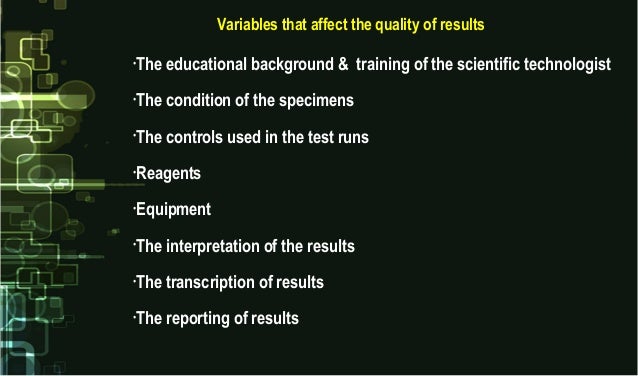 Variables that affect the quality of results

·The educational background & training of the scientific technologist

·The condition of the specimens

·The controls used in the test runs

·Reagents

·Equipment

·The interpretation of the results

·The transcription of results

·The reporting of results